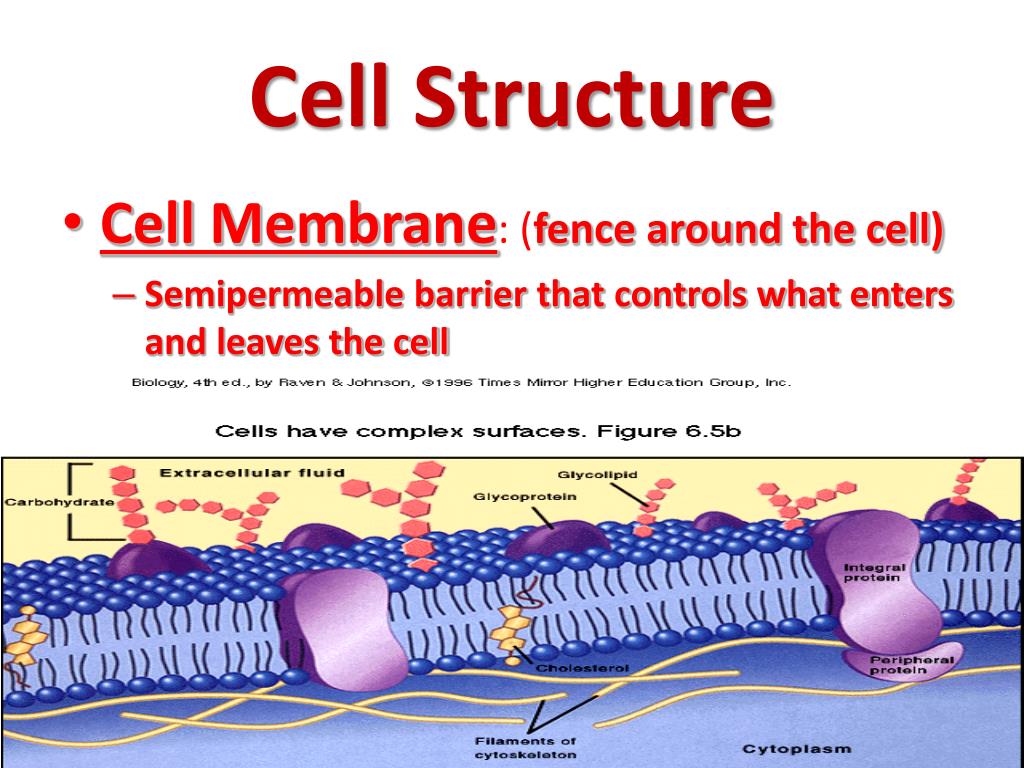 Cell Structure

• Cell Membrane: (fence around the cell)

– Semipermeable barrier that controls what enters and leaves the cell

Biology, 4th ed., by Raven & Johnson, ©1996 Times Mirror Higher Education Group, Inc.

Cells have complex surfaces. Figure 6.5b

Extracellular fluid

Carbohydrate

Glycolipid

Glycoprotein

Integral protein

Cholesterol

Peripheral protein

Filaments of cytoskeleton

Cytoplasm